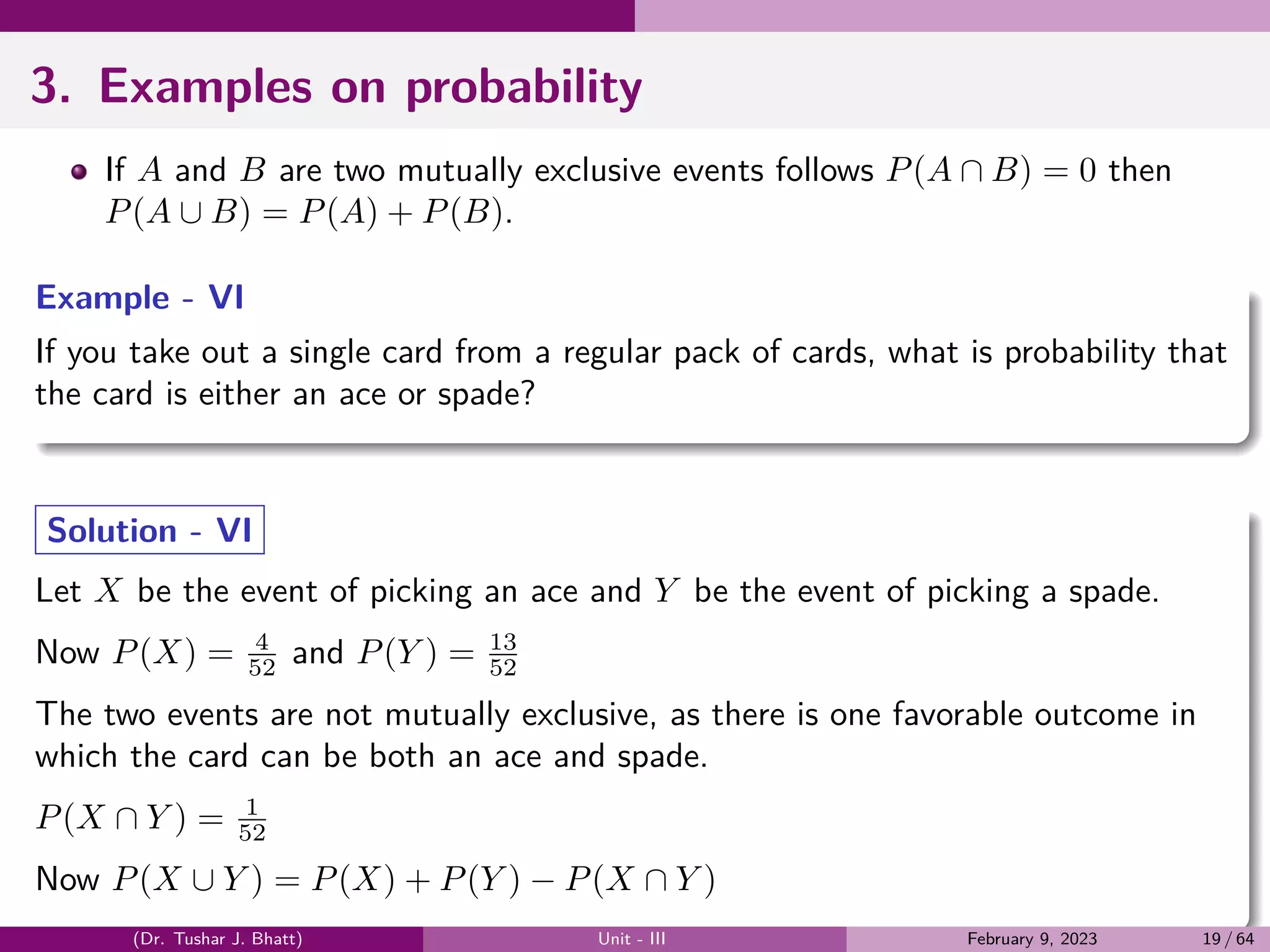 3. Examples on probability

If $A$ and $B$ are two mutually exclusive events follows $P(A \cap B) = 0$ then $P(A \cup B) = P(A) + P(B)$.

Example - VI

If you take out a single card from a regular pack of cards, what is probability that the card is either an ace or spade?

Solution - VI

Let $X$ be the event of picking an ace and $Y$ be the event of picking a spade.

Now $P(X) = \frac{4}{52}$ and $P(Y) = \frac{13}{52}$

The two events are not mutually exclusive, as there is one favorable outcome in which the card can be both an ace and spade.

$P(X \cap Y) = \frac{1}{52}$

Now $P(X \cup Y) = P(X) + P(Y) - P(X \cap Y)$

(Dr. Tushar J. Bhatt) Unit - III February 9, 2023 19 / 64